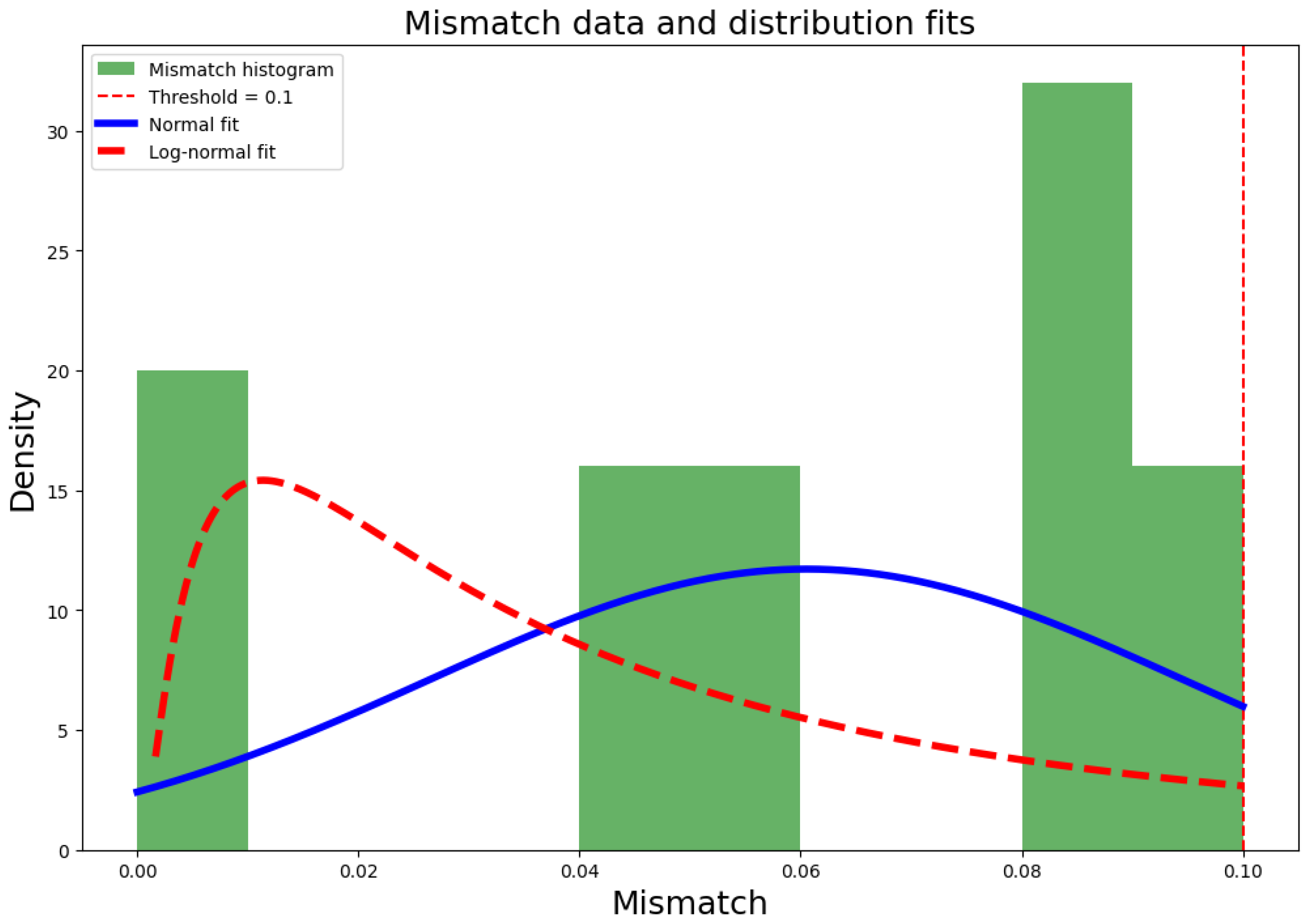 Mismatch data and distribution fits

Mismatch histogram
Threshold = 0.1
Normal fit
Log-normal fit

Density

30
25
20
15
10
5
0

0.00
0.02
0.04
0.06
0.08
0.10

Mismatch